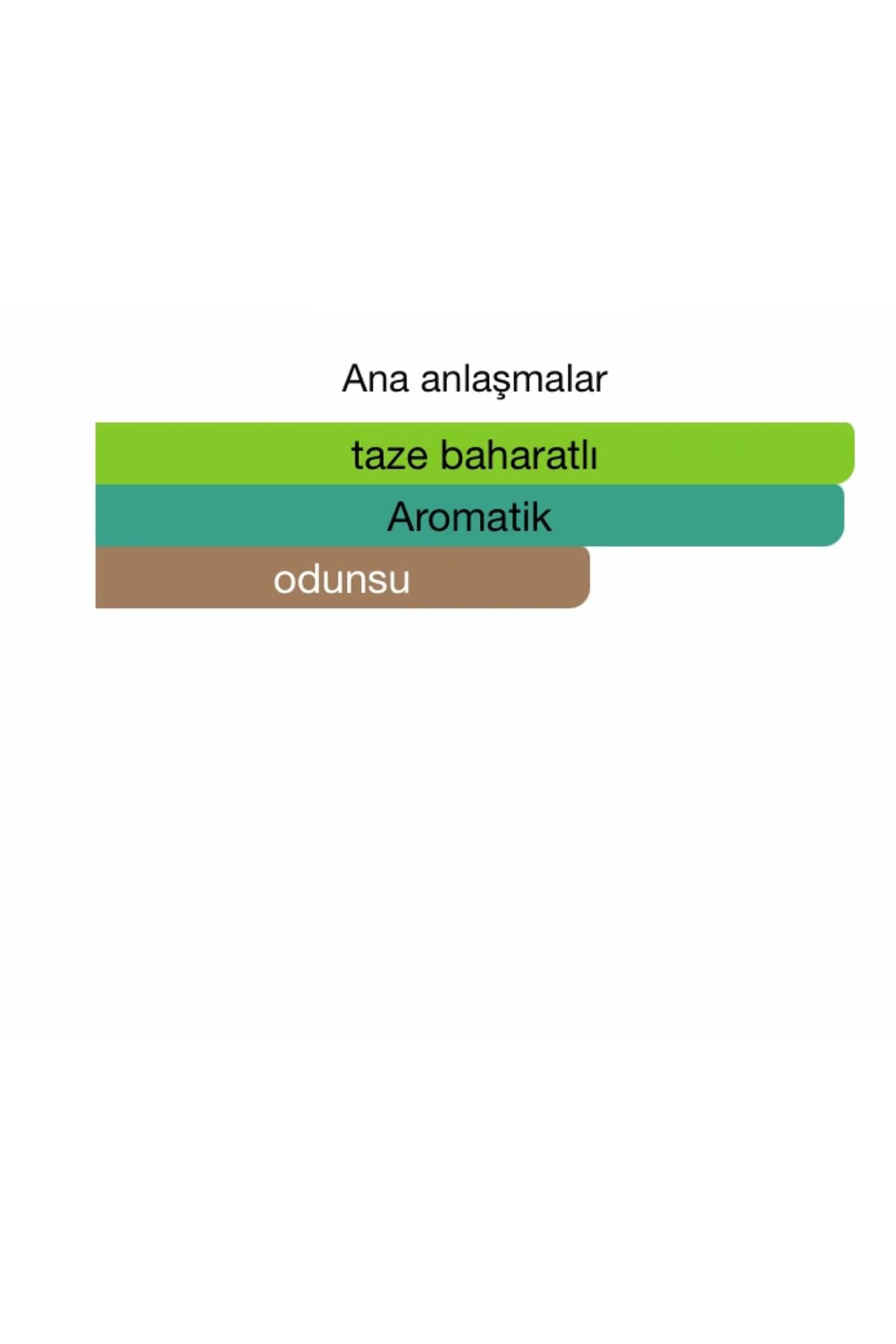 Ana anlaşmalar

taze baharatlı

Aromatik

odunsu